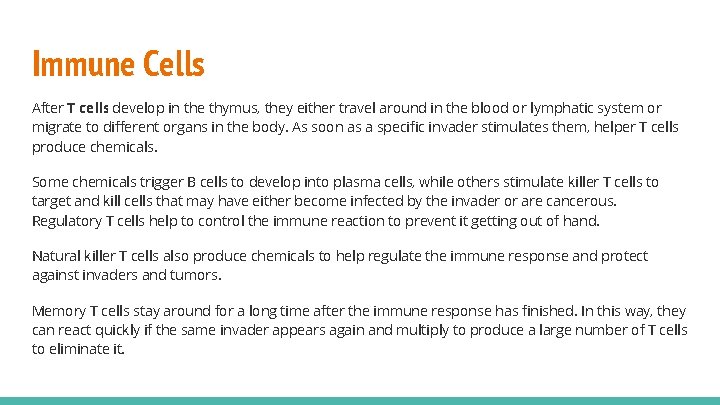 Immune Cells

After T cells develop in the thymus, they either travel around in the blood or lymphatic system or migrate to different organs in the body. As soon as a specific invader stimulates them, helper T cells produce chemicals.

Some chemicals trigger B cells to develop into plasma cells, while others stimulate killer T cells to target and kill cells that may have either become infected by the invader or are cancerous. Regulatory T cells help to control the immune reaction to prevent it getting out of hand.

Natural killer T cells also produce chemicals to help regulate the immune response and protect against invaders and tumors.

Memory T cells stay around for a long time after the immune response has finished. In this way, they can react quickly if the same invader appears again and multiply to produce a large number of T cells to eliminate it.